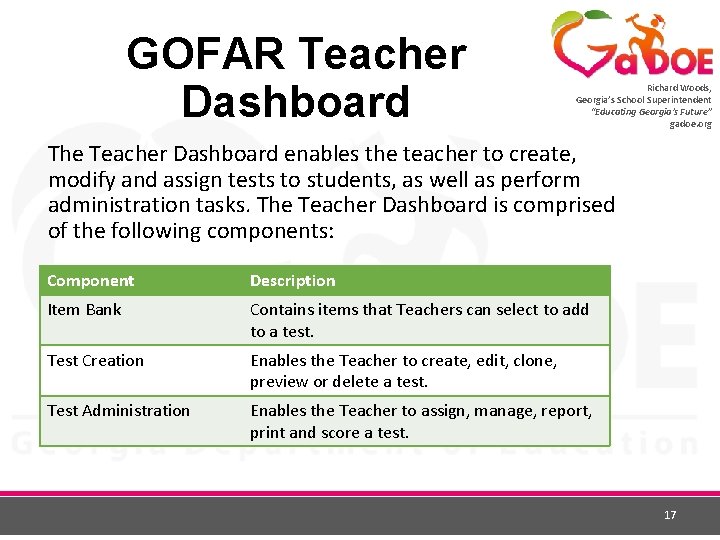 GOFAR Teacher Dashboard

GaDOE

Richard Woods, Georgia's School Superintendent "Educating Georgia's Future" gadoe.org

The Teacher Dashboard enables the teacher to create, modify and assign tests to students, as well as perform administration tasks. The Teacher Dashboard is comprised of the following components:

| Component | Description |
|---|---|
| Item Bank | Contains items that Teachers can select to add to a test. |
| Test Creation | Enables the Teacher to create, edit, clone, preview or delete a test. |
| Test Administration | Enables the Teacher to assign, manage, report, print and score a test. |

Georgia Department of Education

17